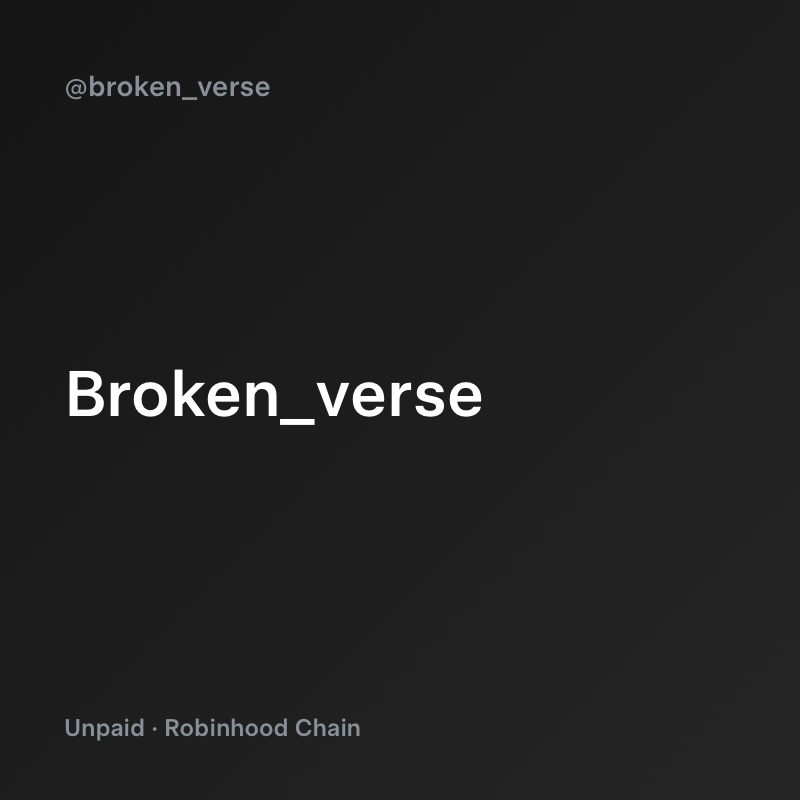 @broken_verse

Broken_verse

Unpaid · Robinhood Chain